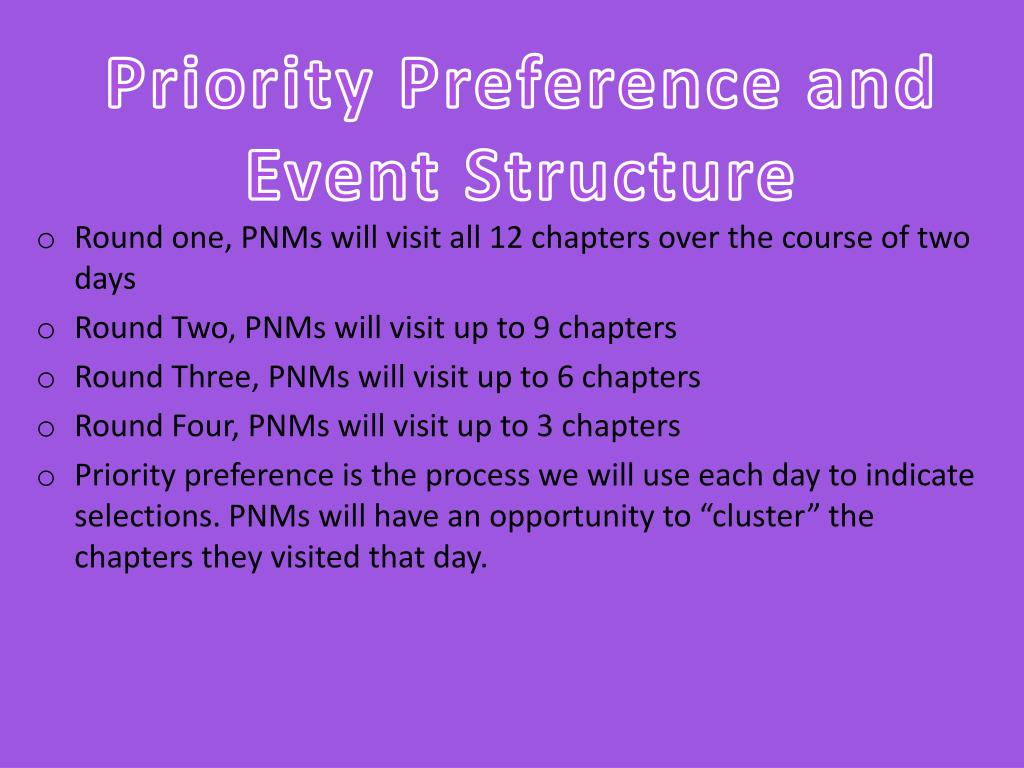 Priority Preference and Event Structure

o Round one, PNMs will visit all 12 chapters over the course of two days
o Round Two, PNMs will visit up to 9 chapters
o Round Three, PNMs will visit up to 6 chapters
o Round Four, PNMs will visit up to 3 chapters
o Priority preference is the process we will use each day to indicate selections. PNMs will have an opportunity to “cluster” the chapters they visited that day.